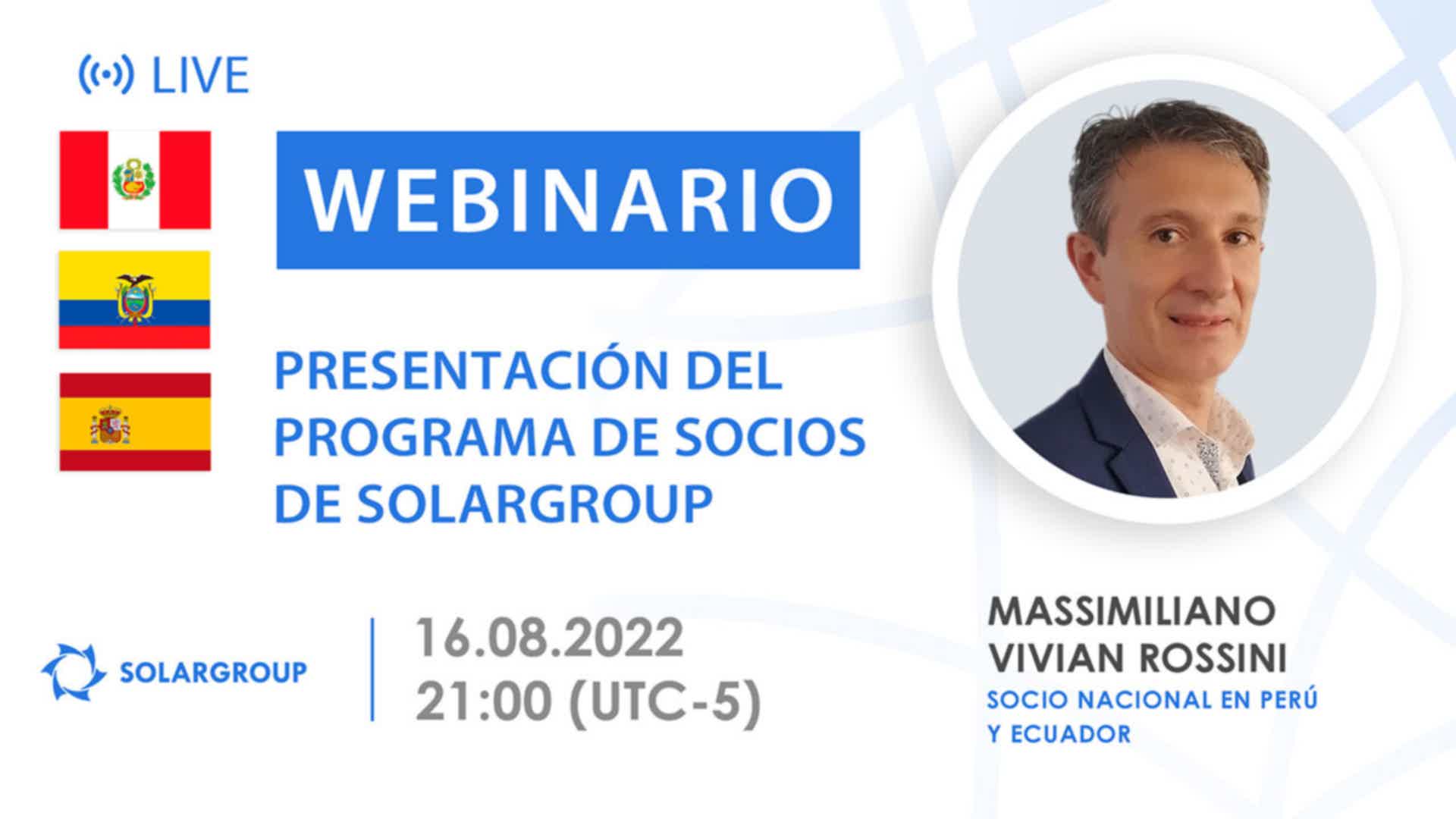 LIVE

WEBINARIO

PRESENTACIÓN DEL PROGRAMA DE SOCIOS DE SOLARGROUP

SOLARGROUP

16.08.2022
21:00 (UTC-5)

MASSIMILIANO VIVIAN ROSSINI
SOCIO NACIONAL EN PERÚ Y ECUADOR